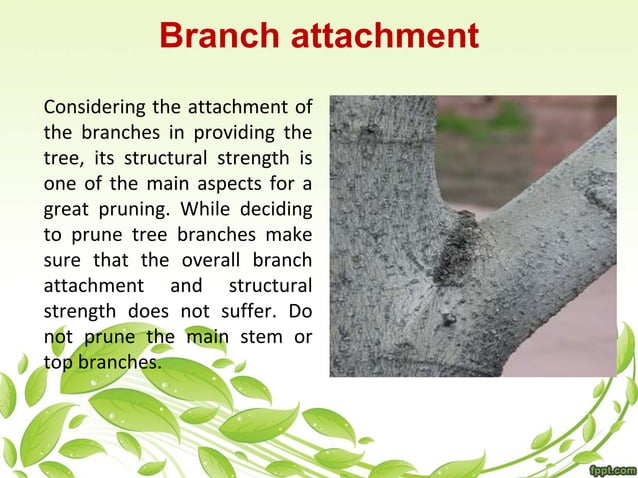 Branch attachment

Considering the attachment of the branches in providing the tree, its structural strength is one of the main aspects for a great pruning. While deciding to prune tree branches make sure that the overall branch attachment and structural strength does not suffer. Do not prune the main stem or top branches.

fppt.com